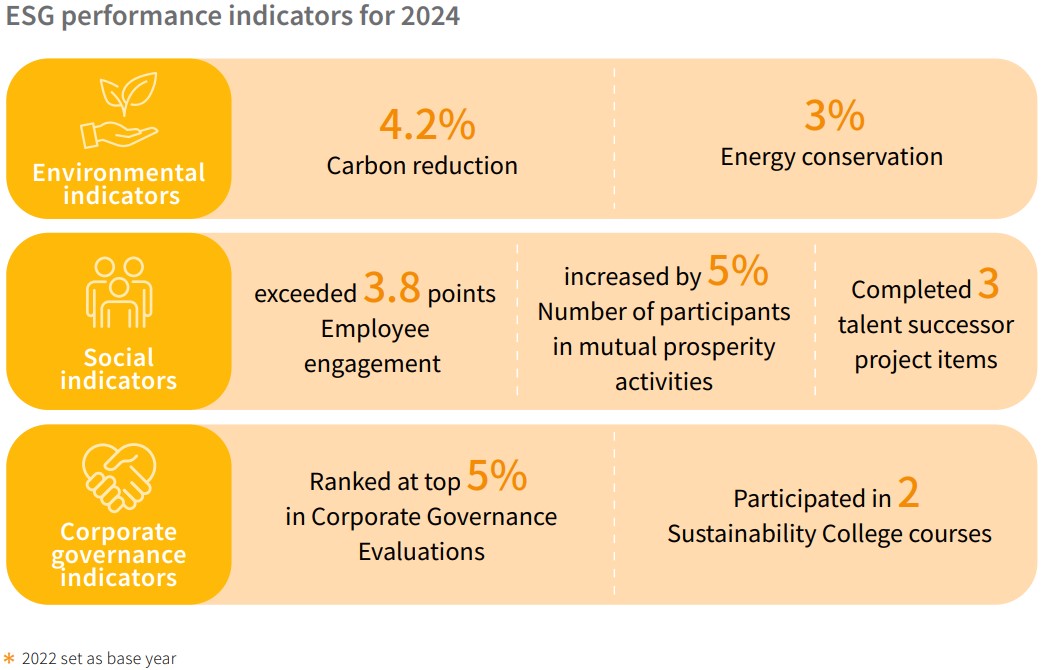 ESG performance indicators for 2024

Environmental indicators

4.2%
Carbon reduction

3%
Energy conservation

Social indicators

exceeded 3.8 points
Employee engagement

increased by 5%
Number of participants in mutual prosperity activities

Completed 3
talent successor project items

Corporate governance indicators

Ranked at top 5%
in Corporate Governance Evaluations

Participated in 2
Sustainability College courses

* 2022 set as base year